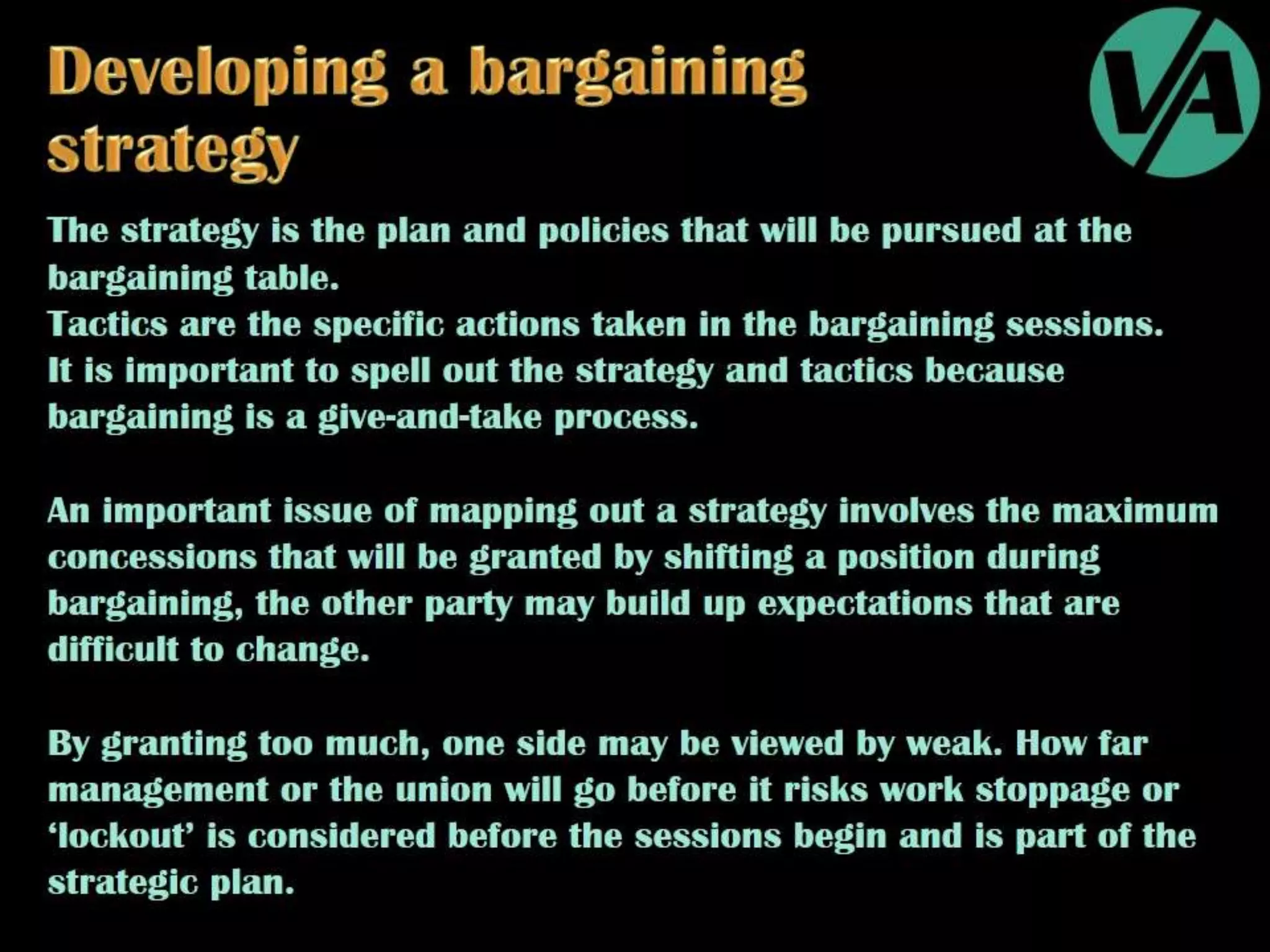 Developing a bargaining strategy

VA

The strategy is the plan and policies that will be pursued at the bargaining table.
Tactics are the specific actions taken in the bargaining sessions.
It is important to spell out the strategy and tactics because bargaining is a give-and-take process.

An important issue of mapping out a strategy involves the maximum concessions that will be granted by shifting a position during bargaining, the other party may build up expectations that are difficult to change.

By granting too much, one side may be viewed by weak. How far management or the union will go before it risks work stoppage or ‘lockout’ is considered before the sessions begin and is part of the strategic plan.